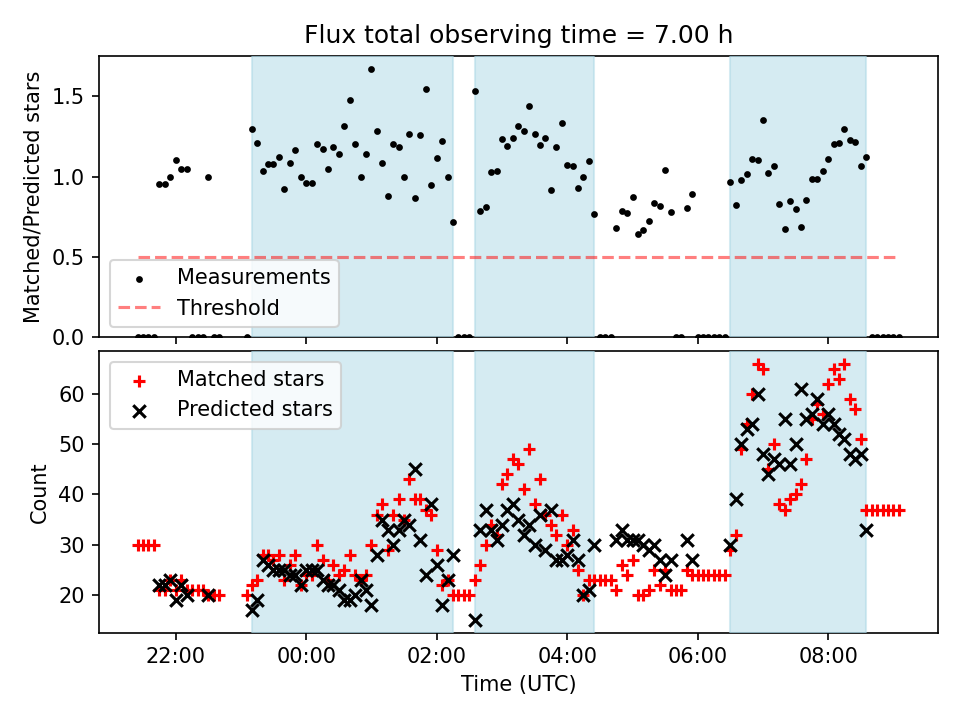 Flux total observing time = 7.00 h

Matched/Predicted stars

1.5
1.0
0.5
0.0

Measurements
Threshold

Matched stars
Predicted stars

Count

60
50
40
30
20

22:00
00:00
02:00
04:00
06:00
08:00

Time (UTC)